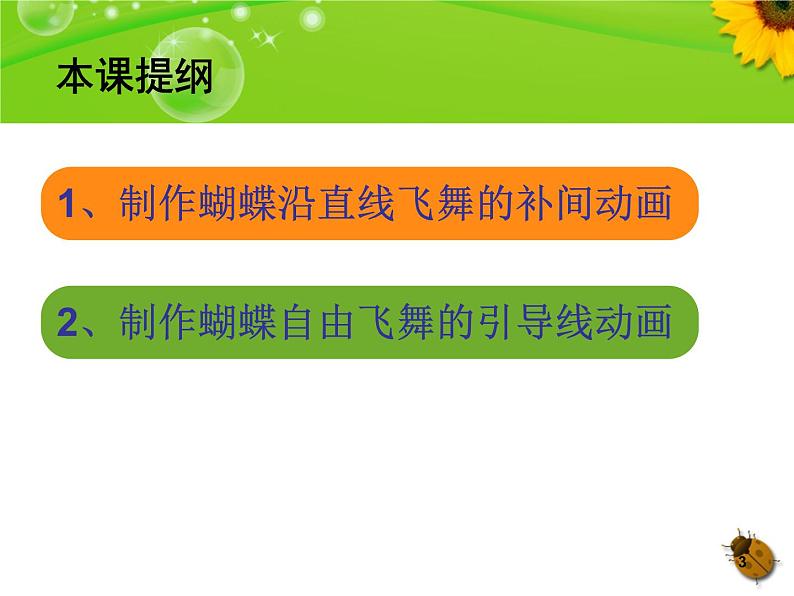 本课提纲

1、制作蝴蝶沿直线飞舞的补间动画

2、制作蝴蝶自由飞舞的引导线动画

3